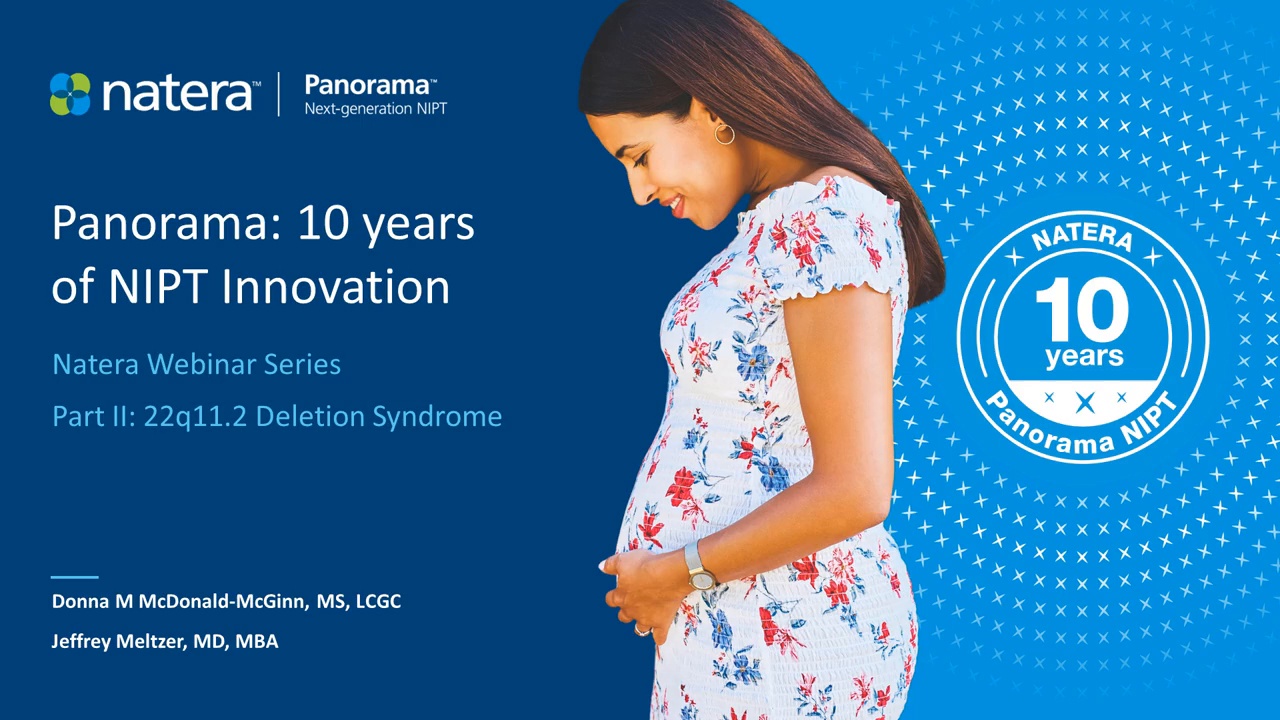 natera™ | Panorama™ Next-generation NIPT

Panorama: 10 years of NIPT Innovation

Natera Webinar Series

Part II: 22q11.2 Deletion Syndrome

Donna M McDonald-McGinn, MS, LCGC

Jeffrey Meltzer, MD, MBA

NATERA 10 years Panorama NIPT